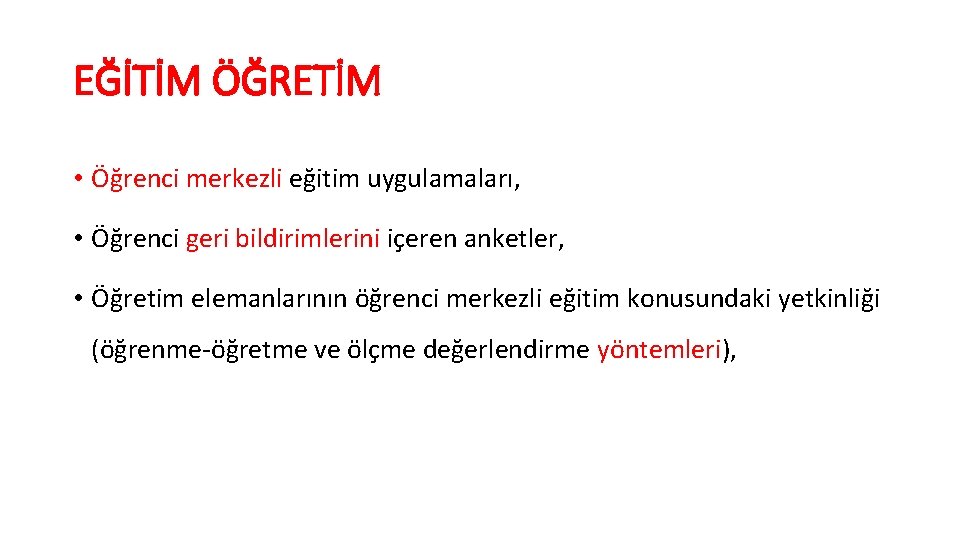 EĞİTİM ÖĞRETİM

• Öğrenci merkezli eğitim uygulamaları,

• Öğrenci geri bildirimlerini içeren anketler,

• Öğretim elemanlarının öğrenci merkezli eğitim konusundaki yetkinliği (öğrenme-öğretme ve ölçme değerlendirme yöntemleri),